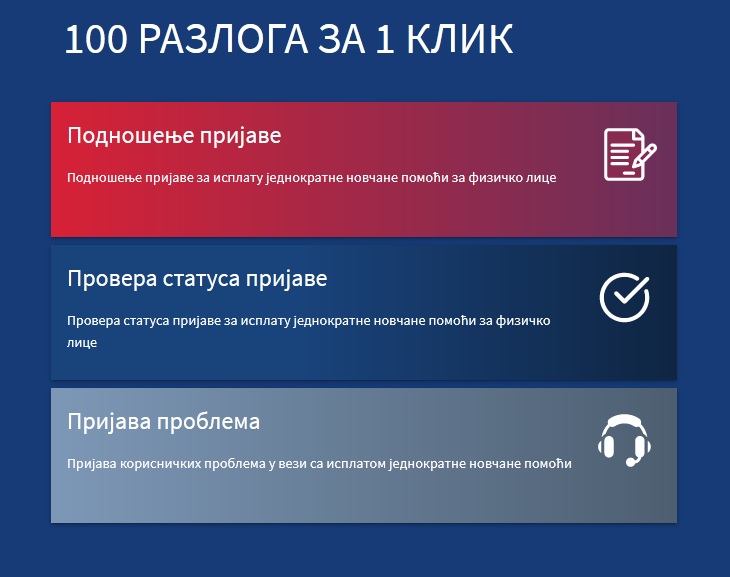 100 РАЗЛОГА ЗА 1 КЛИК

Подношење пријаве

Подношење пријаве за исплату једнократне новчане помоћи за физичко лице

Провера статуса пријаве

Провера статуса пријаве за исплату једнократне новчане помоћи за физичко лице

Пријава проблема

Пријава корисничких проблема у вези са исплатом једнократне новчане помоћи